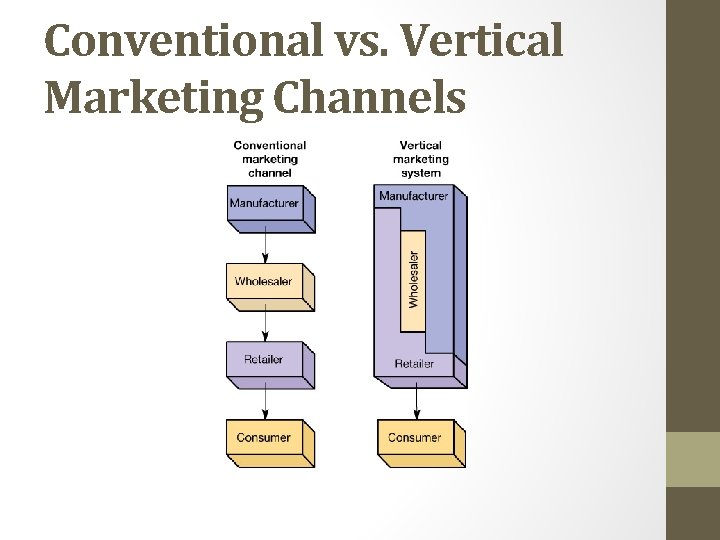 Conventional vs. Vertical Marketing Channels

Conventional marketing channel

Manufacturer

Wholesaler

Retailer

Consumer

Vertical marketing system

Manufacturer

Wholesaler

Retailer

Consumer